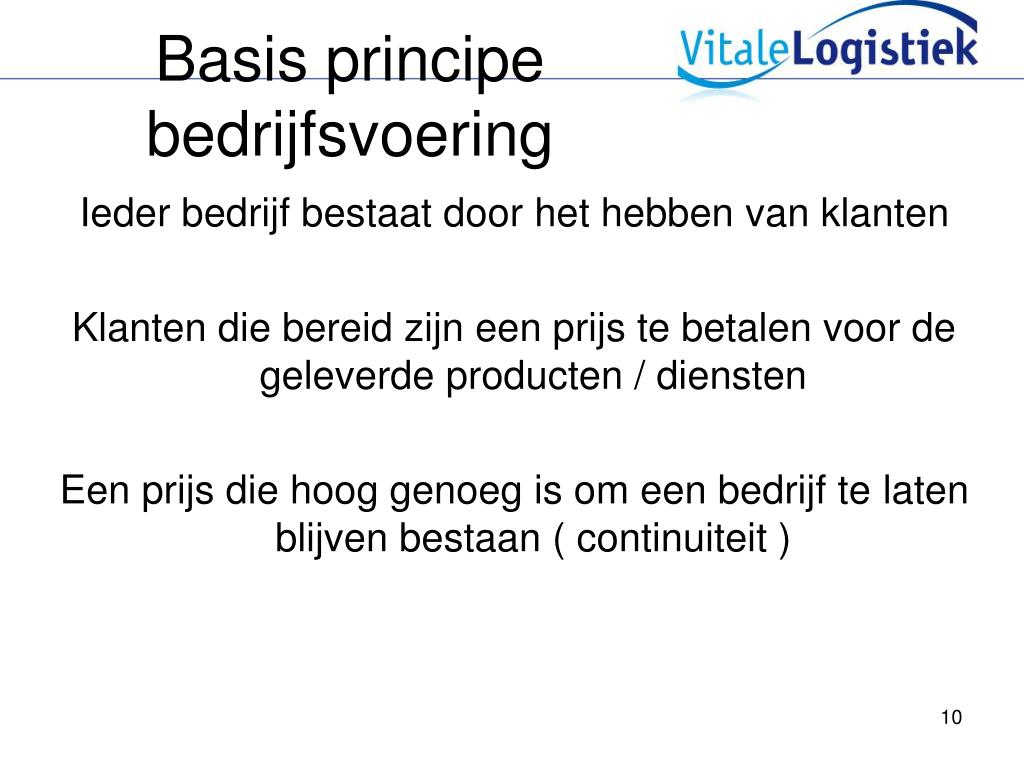 Basis principe bedrijfsvoering

VitaleLogistiek

Ieder bedrijf bestaat door het hebben van klanten

Klanten die bereid zijn een prijs te betalen voor de geleverde producten / diensten

Een prijs die hoog genoeg is om een bedrijf te laten blijven bestaan ( continuiteit )

10